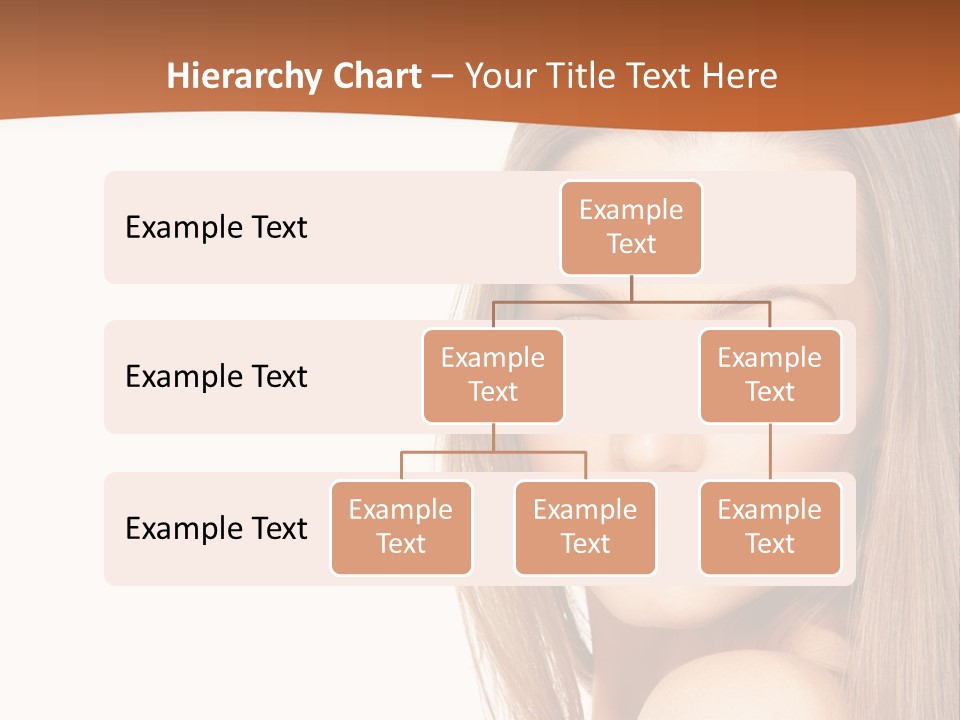 Hierarchy Chart – Your Title Text Here

Example Text

Example Text

Example Text

Example Text

Example Text

Example Text

Example Text

Example Text

Example Text